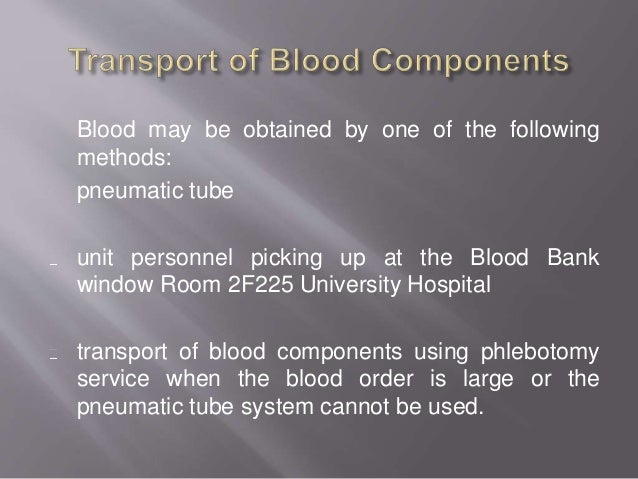 Transport of Blood Components

Blood may be obtained by one of the following methods:

pneumatic tube

- unit personnel picking up at the Blood Bank window Room 2F225 University Hospital

- transport of blood components using phlebotomy service when the blood order is large or the pneumatic tube system cannot be used.